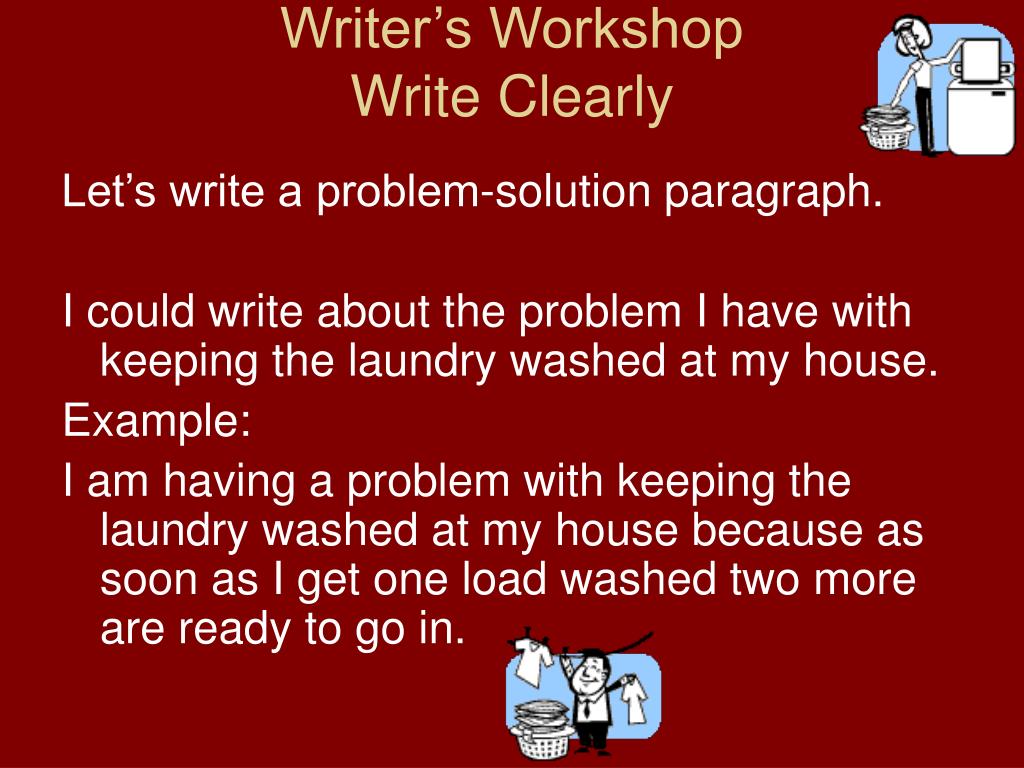 Writer’s Workshop
Write Clearly

Let’s write a problem-solution paragraph.

I could write about the problem I have with keeping the laundry washed at my house.

Example:

I am having a problem with keeping the laundry washed at my house because as soon as I get one load washed two more are ready to go in.